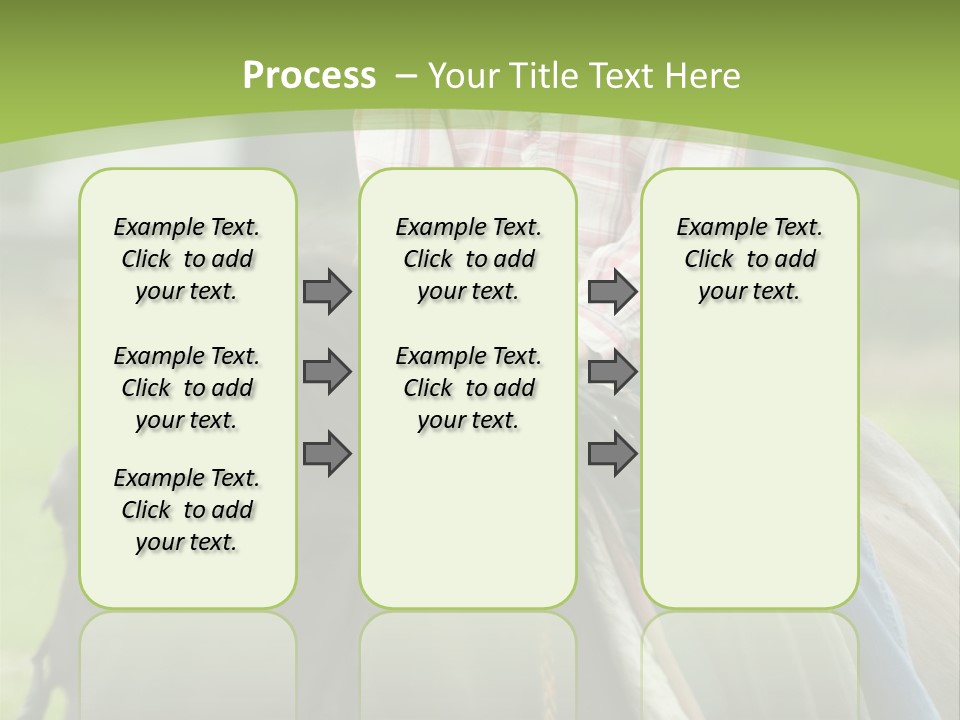 Process – Your Title Text Here

Example Text. Click to add your text.

Example Text. Click to add your text.

Example Text. Click to add your text.

Example Text. Click to add your text.

Example Text. Click to add your text.

Example Text. Click to add your text.